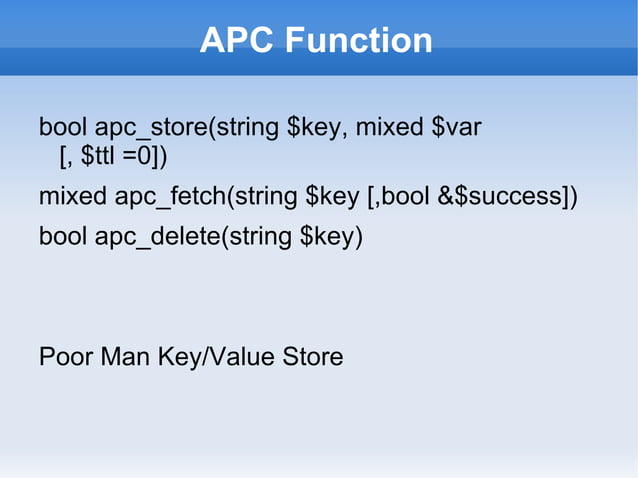 APC Function

bool apc_store(string $key, mixed $var [, $ttl =0])

mixed apc_fetch(string $key [,bool &$success])

bool apc_delete(string $key)

Poor Man Key/Value Store